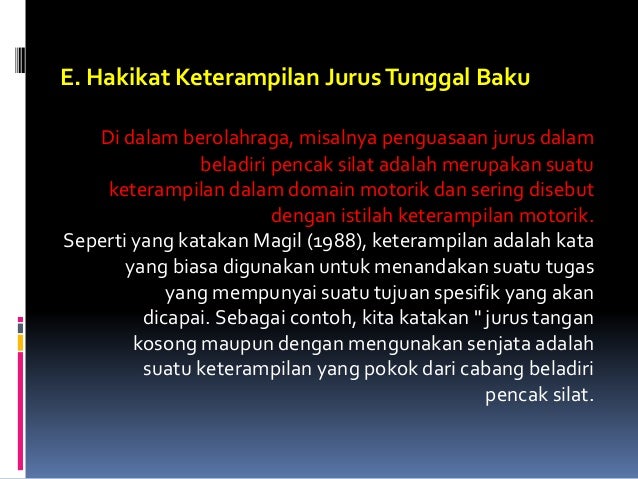 E. Hakikat Keterampilan Jurus Tunggal Baku

Di dalam berolahraga, misalnya penguasaan jurus dalam beladiri pencak silat adalah merupakan suatu keterampilan dalam domain motorik dan sering disebut dengan istilah keterampilan motorik.

Seperti yang katakan Magil (1988), keterampilan adalah kata yang biasa digunakan untuk menandakan suatu tugas yang mempunyai suatu tujuan spesifik yang akan dicapai. Sebagai contoh, kita katakan " jurus tangan kosong maupun dengan mengunakan senjata adalah suatu keterampilan yang pokok dari cabang beladiri pencak silat.